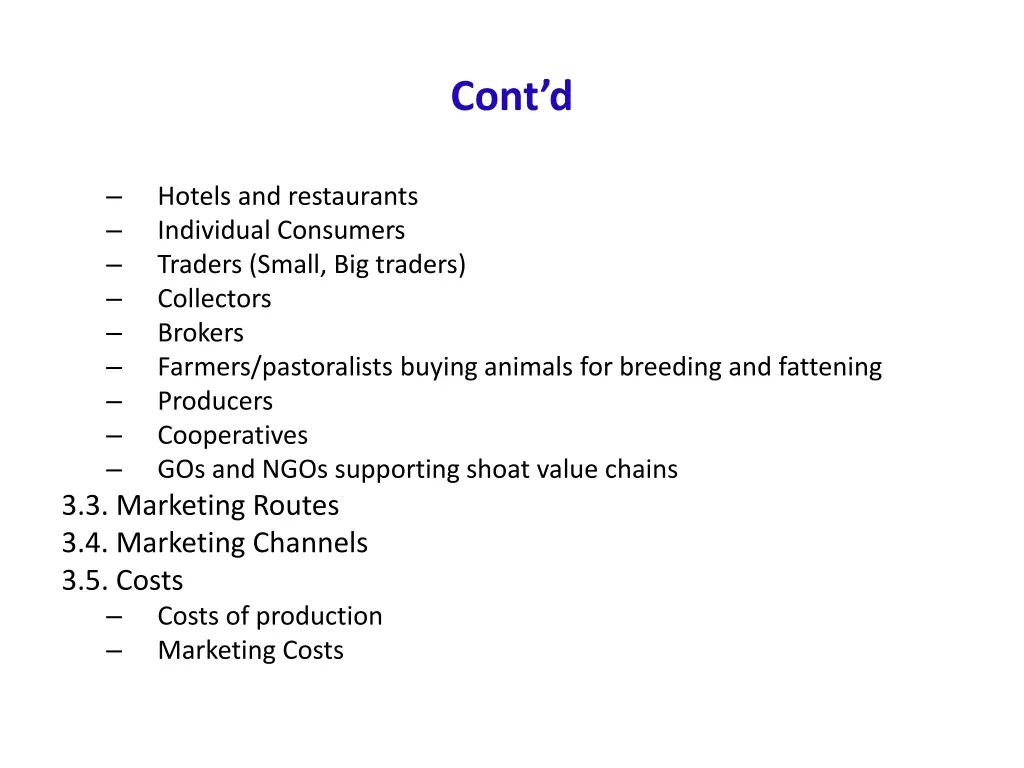 Cont’d

– Hotels and restaurants
– Individual Consumers
– Traders (Small, Big traders)
– Collectors
– Brokers
– Farmers/pastoralists buying animals for breeding and fattening
– Producers
– Cooperatives
– GOs and NGOs supporting shoat value chains

3.3. Marketing Routes
3.4. Marketing Channels
3.5. Costs
– Costs of production
– Marketing Costs